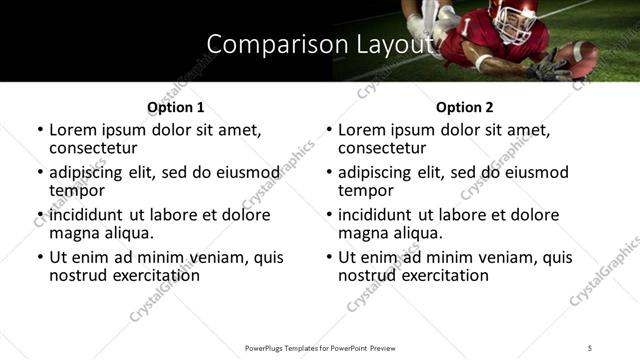 Comparison Layout

Option 1

• Lorem ipsum dolor sit amet, consectetur
• adipiscing elit, sed do eiusmod tempor
• incididunt ut labore et dolore magna aliqua.
• Ut enim ad minim veniam, quis nostrud exercitation

Option 2

• Lorem ipsum dolor sit amet, consectetur
• adipiscing elit, sed do eiusmod tempor
• incididunt ut labore et dolore magna aliqua.
• Ut enim ad minim veniam, quis nostrud exercitation

CrystalGraphics

PowerPlugs Templates for PowerPoint Preview

5